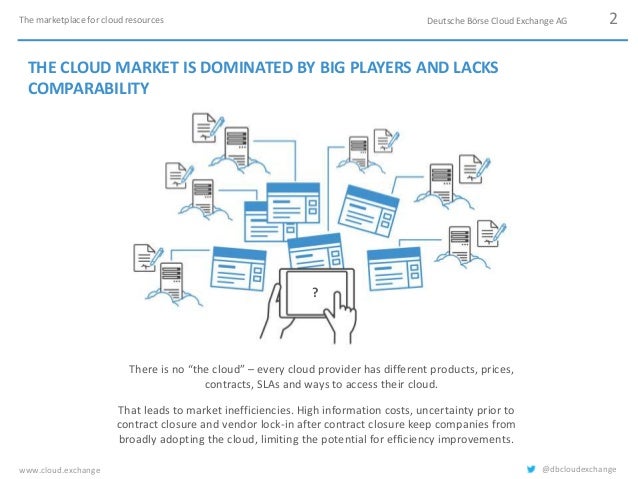 The marketplace for cloud resources

Deutsche Börse Cloud Exchange AG

2

THE CLOUD MARKET IS DOMINATED BY BIG PLAYERS AND LACKS COMPARABILITY

?

There is no "the cloud" – every cloud provider has different products, prices, contracts, SLAs and ways to access their cloud.

That leads to market inefficiencies. High information costs, uncertainty prior to contract closure and vendor lock-in after contract closure keep companies from broadly adopting the cloud, limiting the potential for efficiency improvements.

www.cloud.exchange

@dbcloudexchange